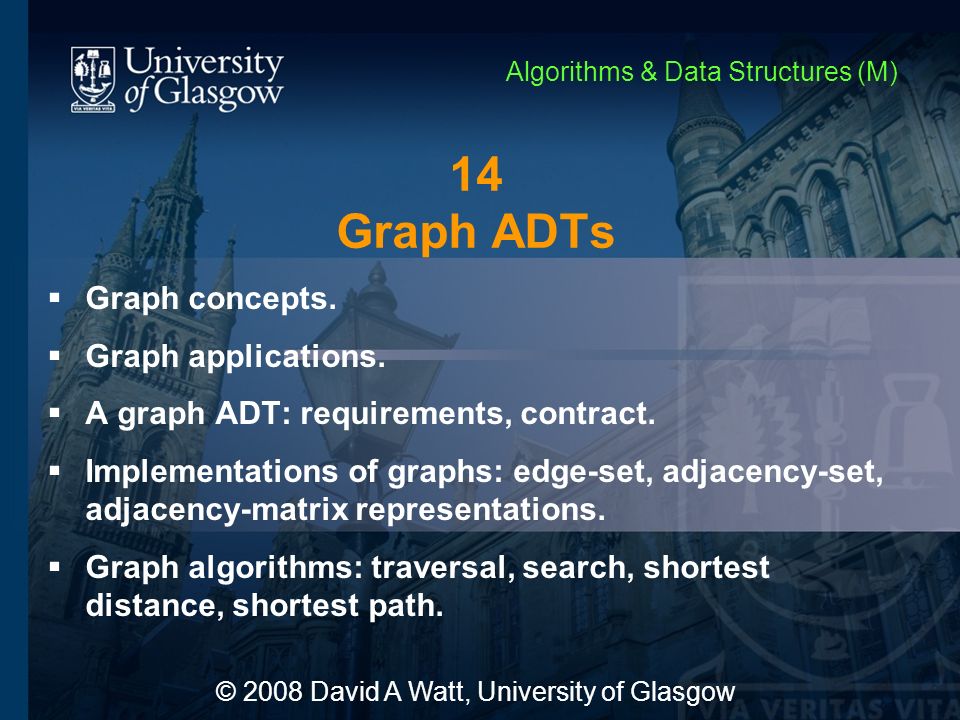 University of Glasgow

VIA VERITAS VITA

Algorithms & Data Structures (M)

14
Graph ADTs

▪ Graph concepts.

▪ Graph applications.

▪ A graph ADT: requirements, contract.

▪ Implementations of graphs: edge-set, adjacency-set, adjacency-matrix representations.

▪ Graph algorithms: traversal, search, shortest distance, shortest path.

© 2008 David A Watt, University of Glasgow

VIA VERITAS VITA